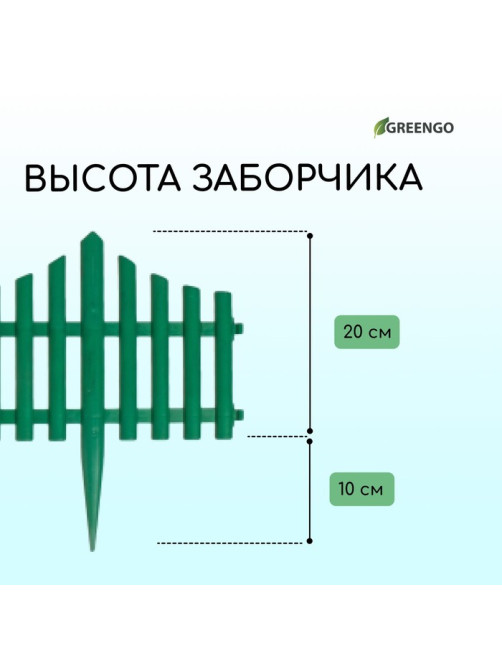 GREENGO

ВЫСОТА ЗАБОРЧИКА

20 см

10 см